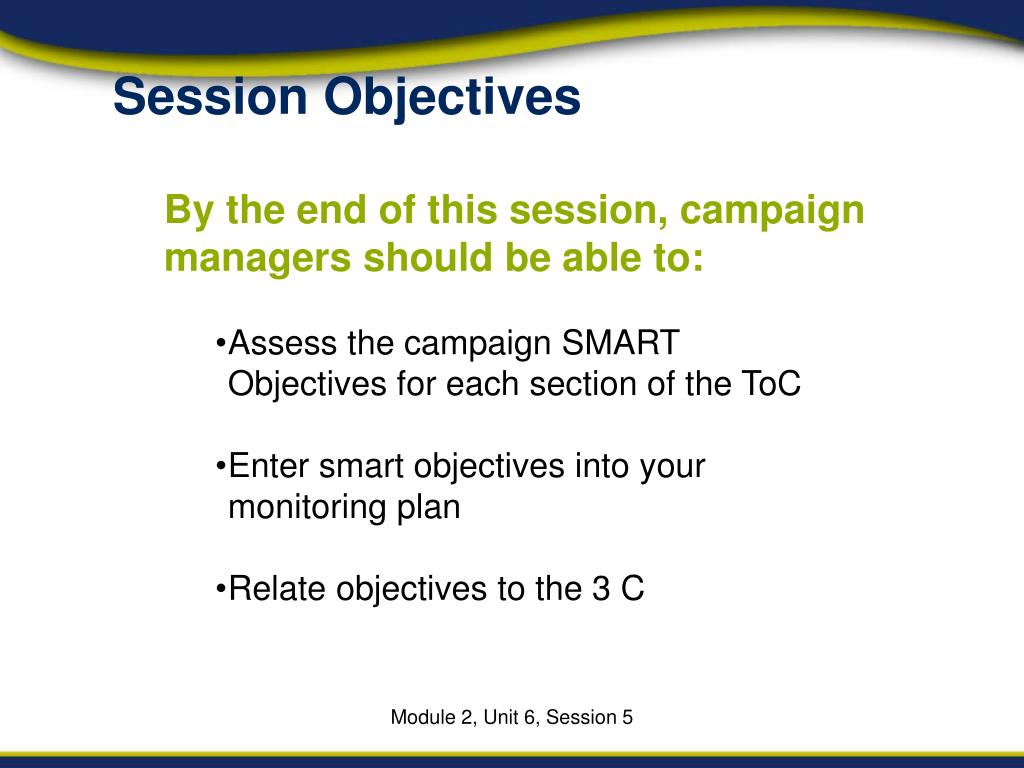 Session Objectives

By the end of this session, campaign managers should be able to:

•Assess the campaign SMART Objectives for each section of the ToC

•Enter smart objectives into your monitoring plan

•Relate objectives to the 3 C

Module 2, Unit 6, Session 5